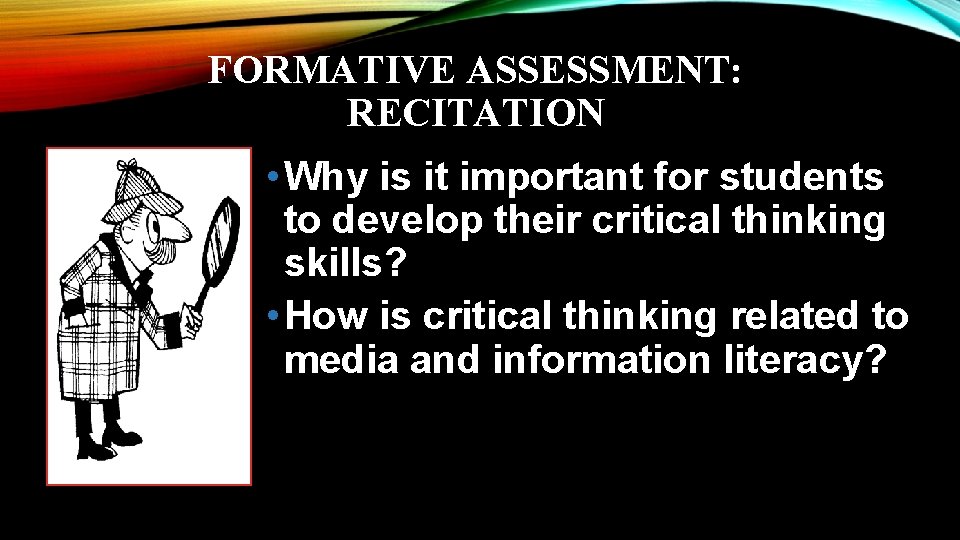 FORMATIVE ASSESSMENT: RECITATION

• Why is it important for students to develop their critical thinking skills?
• How is critical thinking related to media and information literacy?